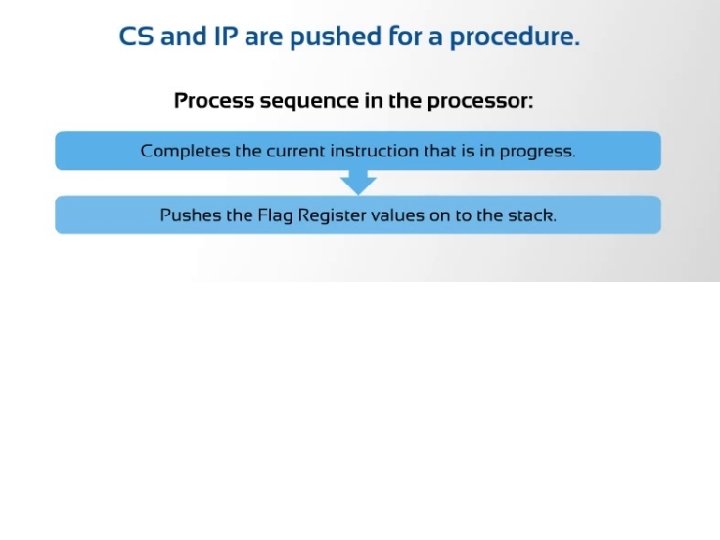 CS and IP are pushed for a procedure.

Process sequence in the processor:

Completes the current instruction that is in progress.

Pushes the Flag Register values on to the stack.